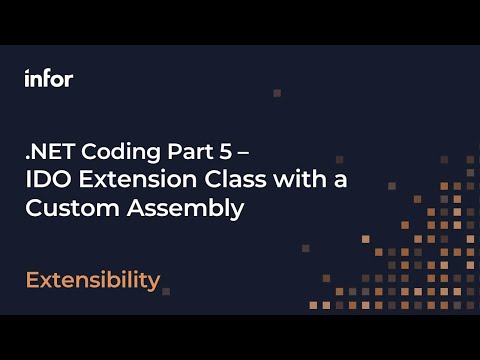 infor

.NET Coding Part 5 – IDO Extension Class with a Custom Assembly

Extensibility